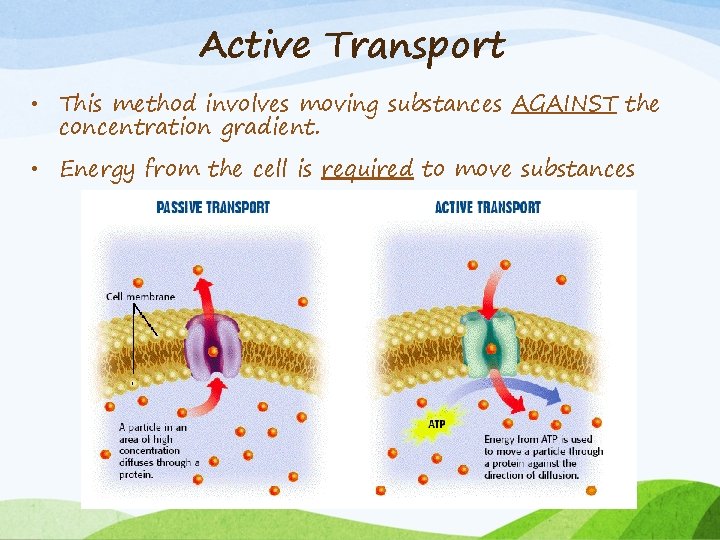 Active Transport

• This method involves moving substances AGAINST the concentration gradient.

• Energy from the cell is required to move substances

PASSIVE TRANSPORT

Cell membrane

A particle in an area of high concentration diffuses through a protein.

ACTIVE TRANSPORT

ATP

Energy from ATP is used to move a particle through a protein against the direction of diffusion.